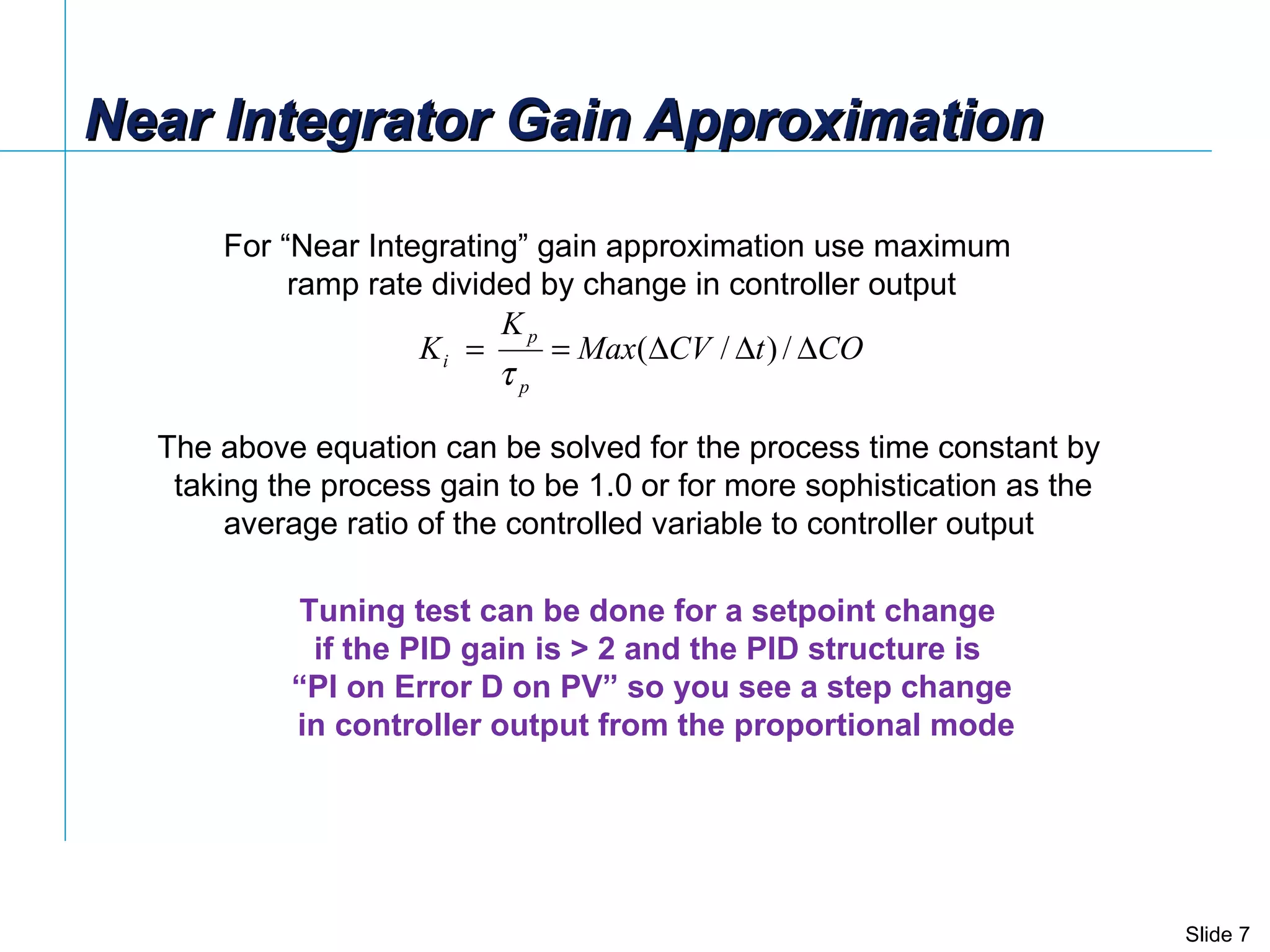 Near Integrator Gain Approximation

For “Near Integrating” gain approximation use maximum ramp rate divided by change in controller output

$K_i = \frac{K_p}{\tau_p} = Max(\Delta CV / \Delta t) / \Delta CO$

The above equation can be solved for the process time constant by taking the process gain to be 1.0 or for more sophistication as the average ratio of the controlled variable to controller output

Tuning test can be done for a setpoint change if the PID gain is > 2 and the PID structure is “PI on Error D on PV” so you see a step change in controller output from the proportional mode

Slide 7